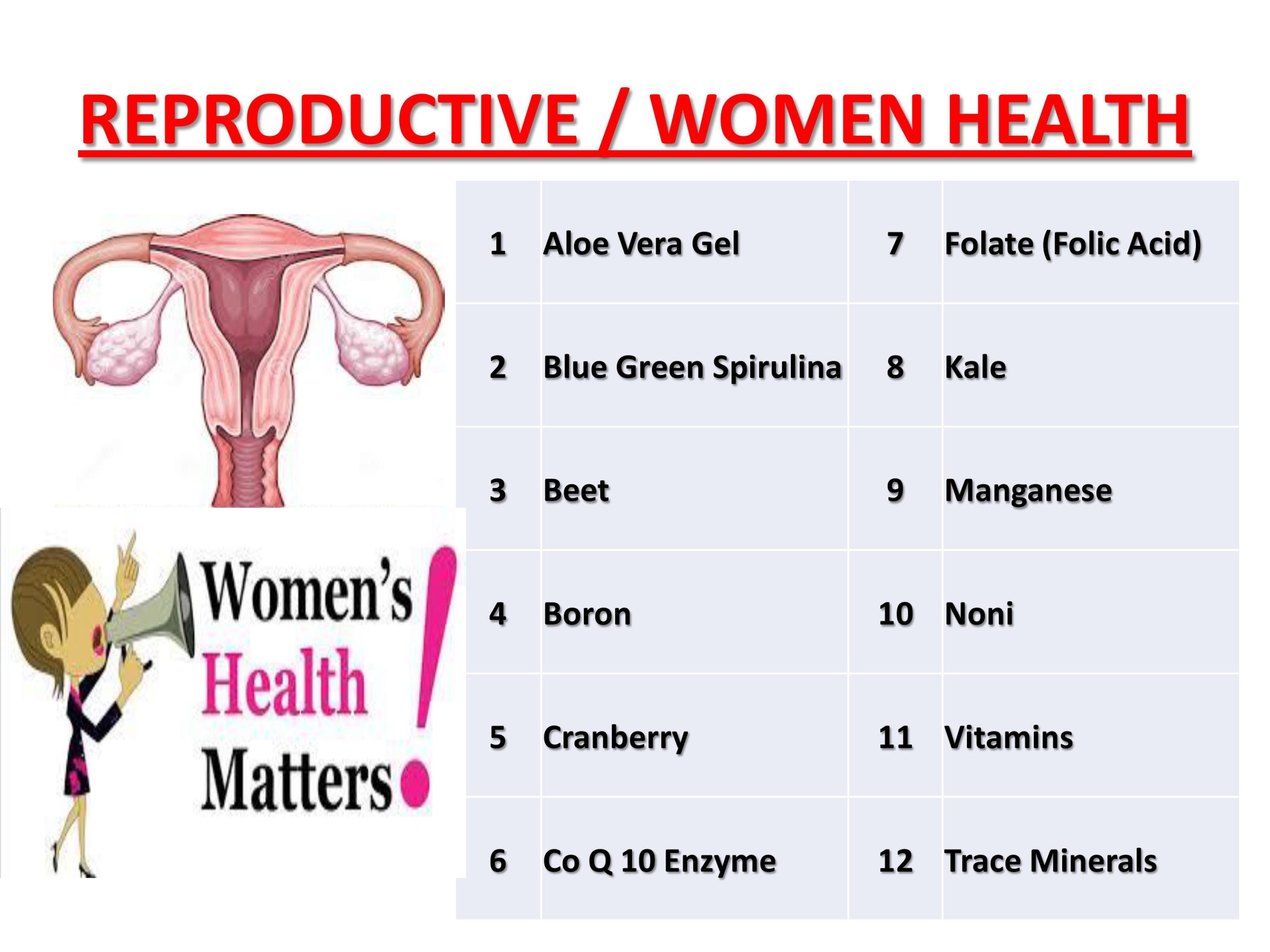 REPRODUCTIVE / WOMEN HEALTH

Women's Health Matters!

| 1 | Aloe Vera Gel | 7 | Folate (Folic Acid) |
|---|---|---|---|
| 2 | Blue Green Spirulina | 8 | Kale |
| 3 | Beet | 9 | Manganese |
| 4 | Boron | 10 | Noni |
| 5 | Cranberry | 11 | Vitamins |
| 6 | Co Q 10 Enzyme | 12 | Trace Minerals |